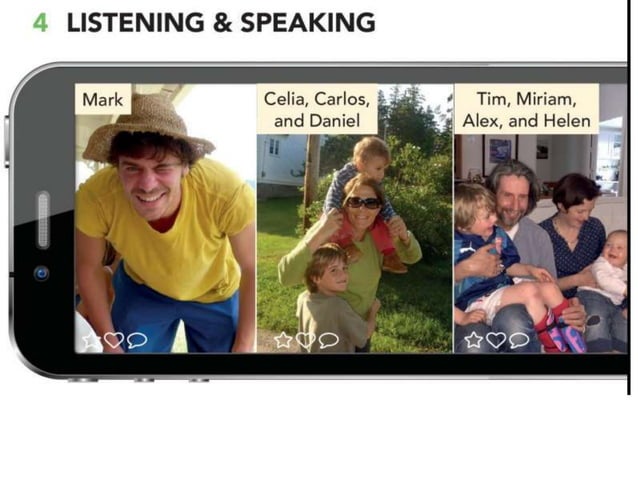 4 LISTENING & SPEAKING

Mark

Celia, Carlos, and Daniel

Tim, Miriam, Alex, and Helen